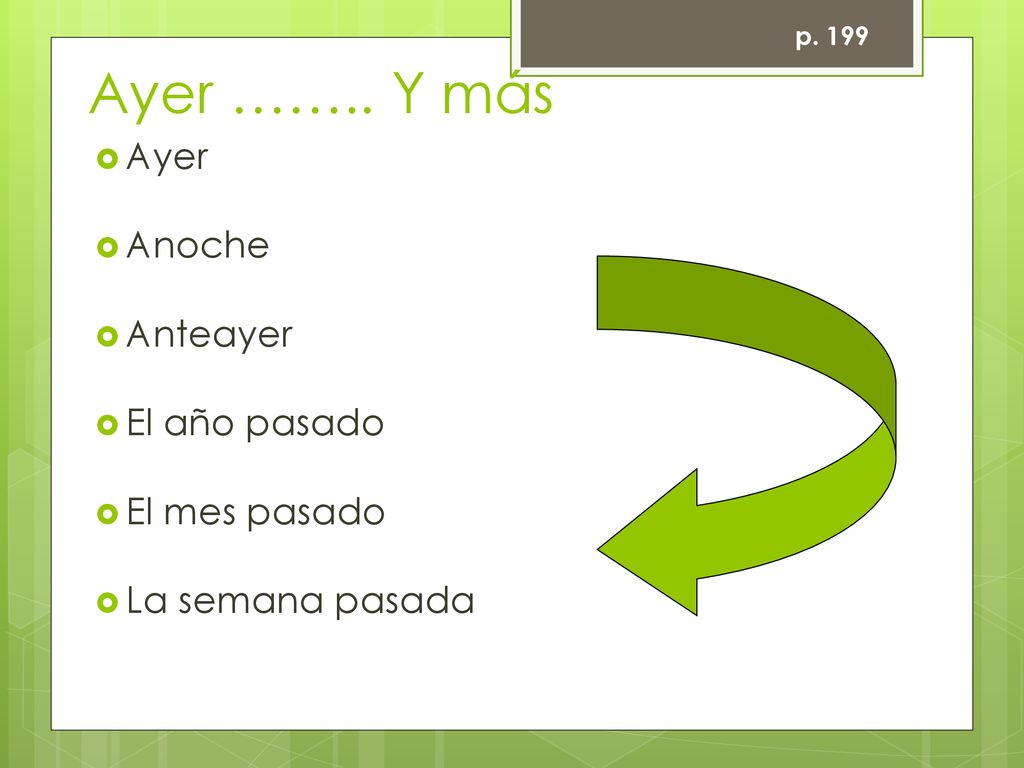 p. 199

Ayer …….. Y más

Ayer

Anoche

Anteayer

El año pasado

El mes pasado

La semana pasada